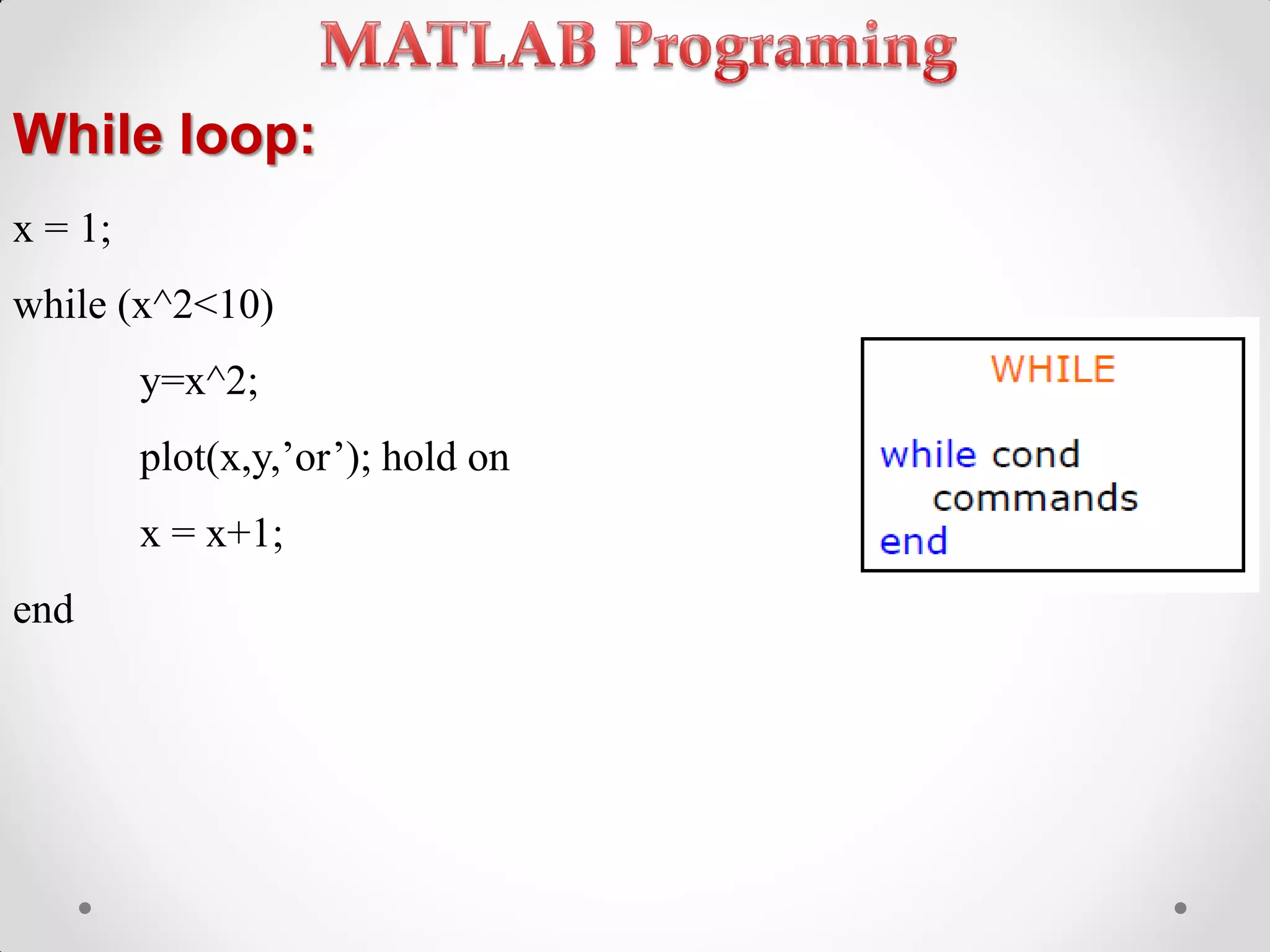 MATLAB Programing

While loop:

x = 1;

while (x^2<10)

y=x^2;

plot(x,y,’or’); hold on

x = x+1;

end

WHILE

while cond
commands
end